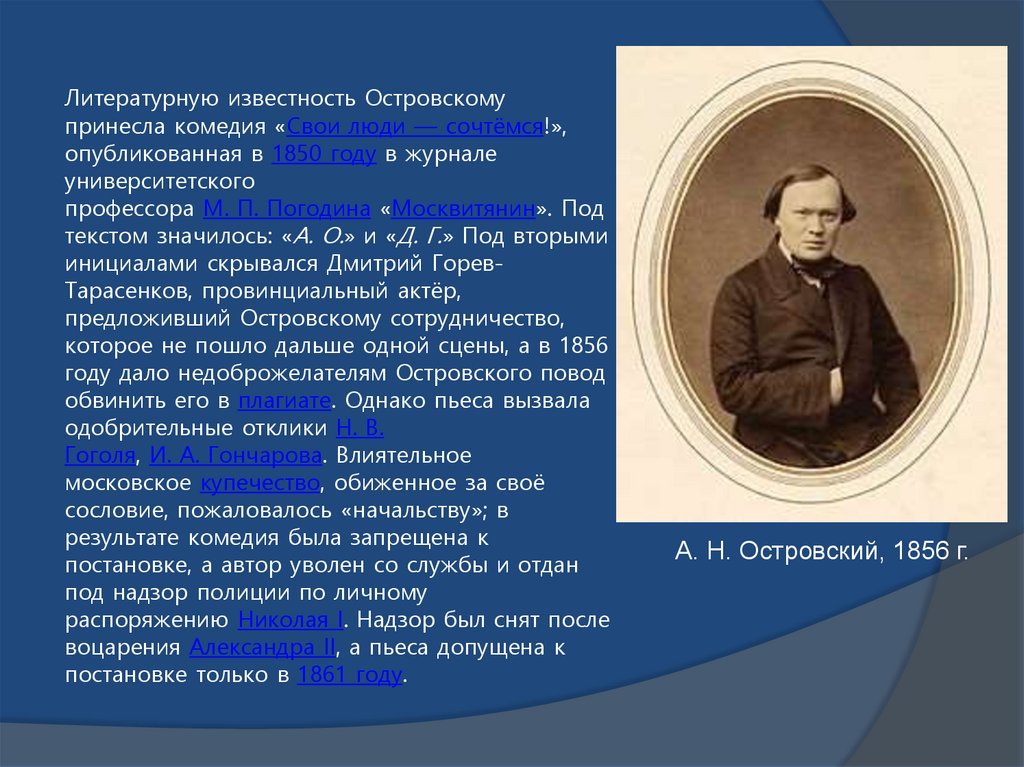 Литературную известность Островскому принесла комедия «Свои люди — сочтёмся!», опубликованная в 1850 году в журнале университетского профессора М. П. Погодина «Москвитянин». Под текстом значилось: «А. О.» и «Д. Г.» Под вторыми инициалами скрывался Дмитрий Горев-Тарасенков, провинциальный актёр, предложивший Островскому сотрудничество, которое не пошло дальше одной сцены, а в 1856 году дало недоброжелателям Островского повод обвинить его в плагиате. Однако пьеса вызвала одобрительные отклики Н. В. Гоголя, И. А. Гончарова. Влиятельное московское купечество, обиженное за своё сословие, пожаловалось «начальству»; в результате комедия была запрещена к постановке, а автор уволен со службы и отдан под надзор полиции по личному распоряжению Николая I. Надзор был снят после воцарения Александра II, а пьеса допущена к постановке только в 1861 году.

А. Н. Островский, 1856 г.